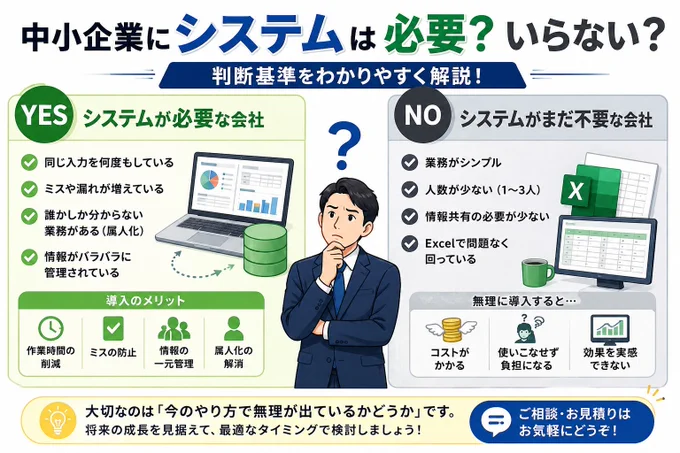 中小企業にシステムは必要？いらない？

判断基準をわかりやすく解説！

YES システムが必要な会社

同じ入力を何度もしている

ミスや漏れが増えている

誰かしか分からない業務がある（属人化）

情報がバラバラに管理されている

導入のメリット

作業時間の削減

ミスの防止

情報の一元管理

属人化の解消

?

NO システムがまだ不要な会社

業務がシンプル

人数が少ない（1〜3人）

情報共有の必要が少ない

Excelで問題なく回っている

X

無理に導入すると…

コストがかかる

使いこなせず負担になる

効果を実感できない

大切なのは「今のやり方で無理が出ているかどうか」です。
将来の成長を見据えて、最適なタイミングで検討しましょう！

ご相談・お見積りはお気軽にどうぞ！